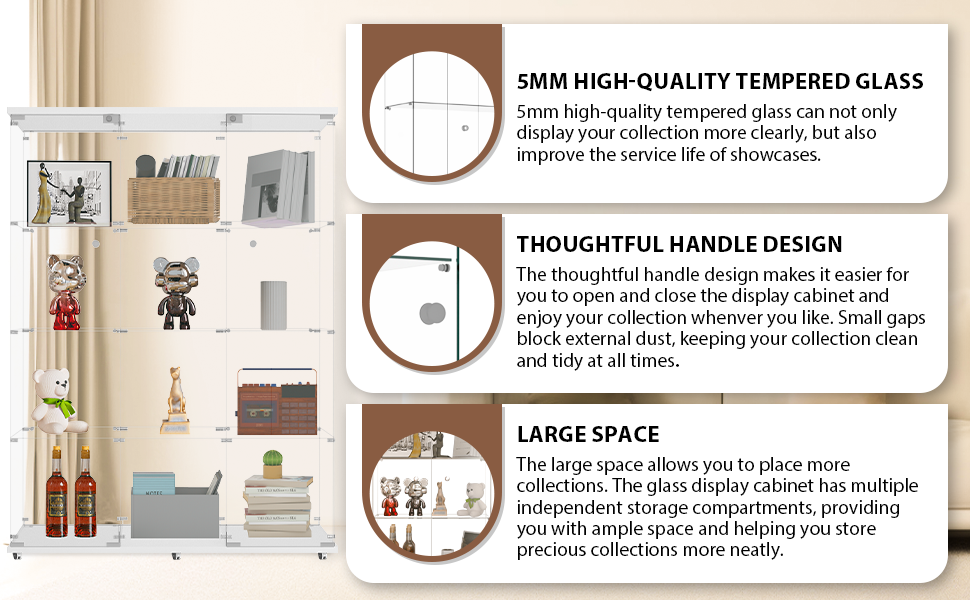 5MM HIGH-QUALITY TEMPERED GLASS
5mm high-quality tempered glass can not only display your collection more clearly, but also improve the service life of showcases.

THOUGHTFUL HANDLE DESIGN
The thoughtful handle design makes it easier for you to open and close the display cabinet and enjoy your collection whenver you like. Small gaps block external dust, keeping your collection clean and tidy at all times.

LARGE SPACE
The large space allows you to place more collections. The glass display cabinet has multiple independent storage compartments, providing you with ample space and helping you store precious collections more neatly.